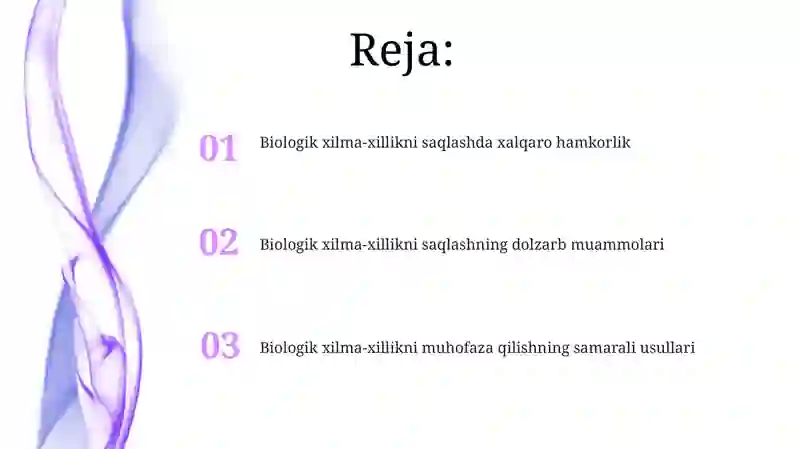 Reja:

01 Biologik xilma-xillikni saqlashda xalqaro hamkorlik

02 Biologik xilma-xillikni saqlashning dolzarb muammolari

03 Biologik xilma-xillikni muhofaza qilishning samarali usullari